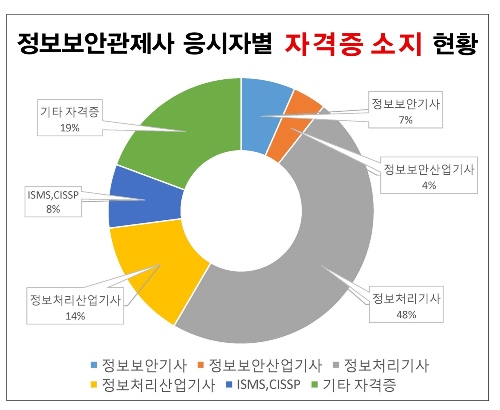 정보보안관제사 응시자별 자격증 소지 현황

기타 자격증
19%

정보보안기사
7%

정보보안산업기사
4%

ISMS,CISSP
8%

정보처리산업기사
14%

정보처리기사
48%

정보보안기사 정보보안산업기사 정보처리기사
정보처리산업기사 ISMS,CISSP 기타 자격증